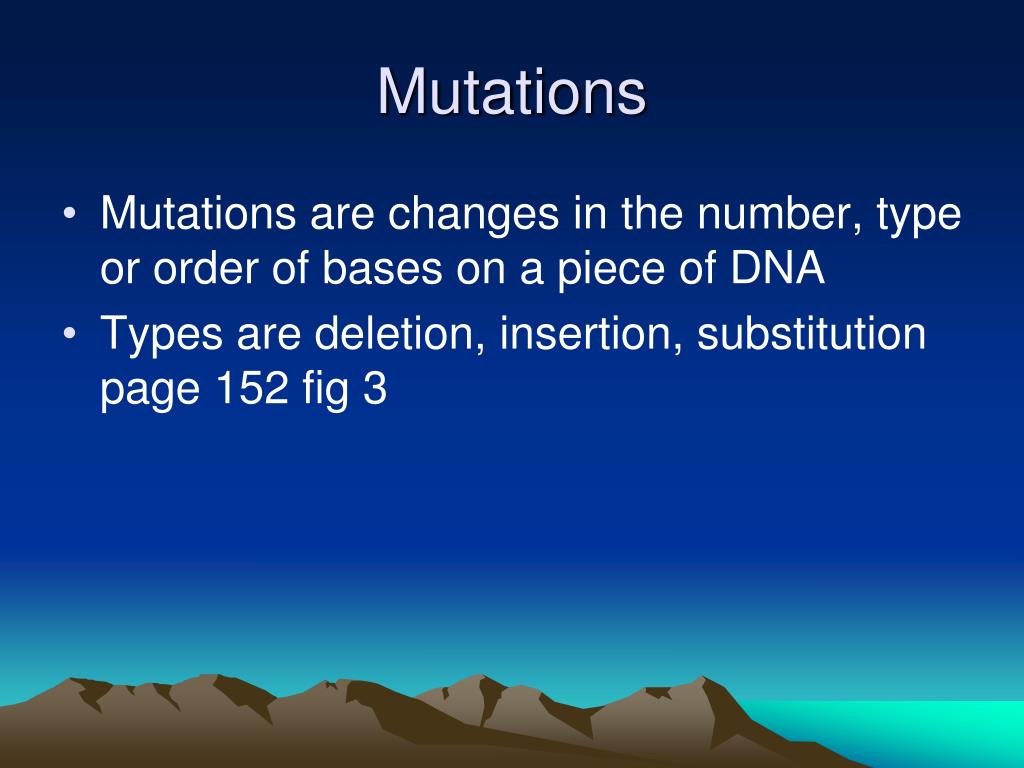 Mutations

• Mutations are changes in the number, type or order of bases on a piece of DNA
• Types are deletion, insertion, substitution page 152 fig 3